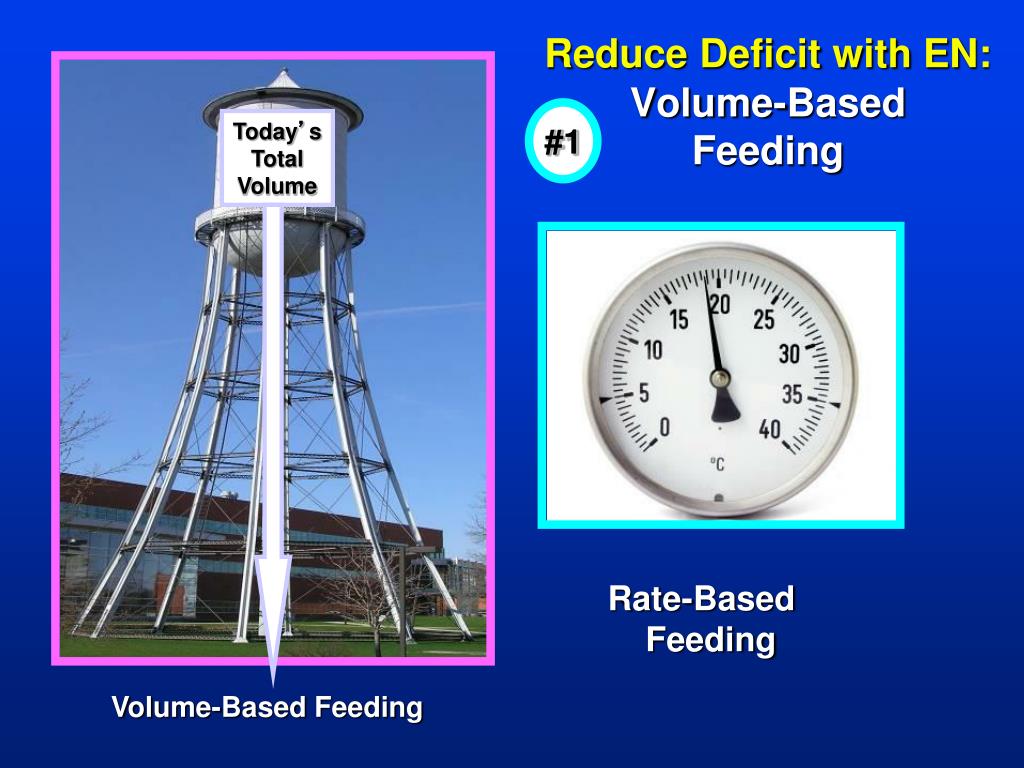 Reduce Deficit with EN:
#1 Volume-Based Feeding

Today's Total Volume

0 5 10 15 20 25 30 35 40
°C

Rate-Based Feeding

Volume-Based Feeding